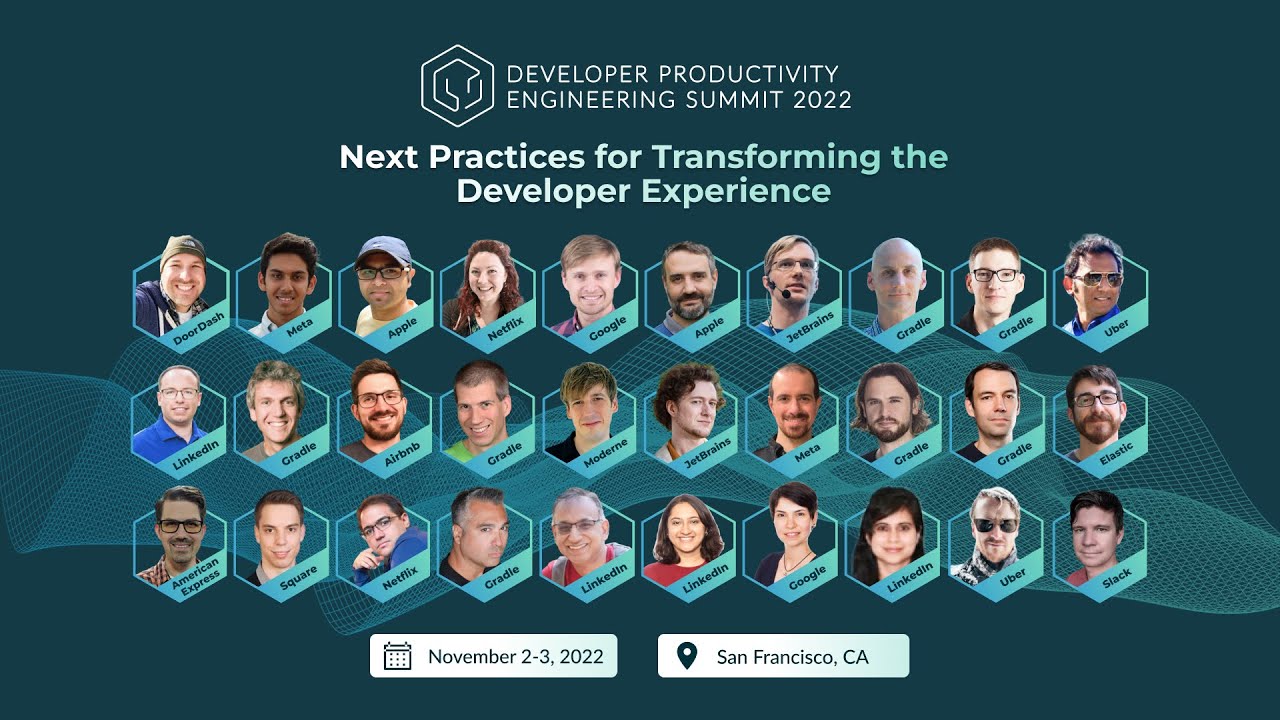 DEVELOPER PRODUCTIVITY ENGINEERING SUMMIT 2022

Next Practices for Transforming the Developer Experience

DoorDash
Meta
Apple
Netflix
Google
Apple
JetBrains
Gradle
Gradle
Uber

LinkedIn
Gradle
Airbnb
Gradle
Moderne
JetBrains
Meta
Gradle
Gradle
Elastic

American Express
Square
Netflix
Gradle
LinkedIn
LinkedIn
Google
LinkedIn
Uber
Slack

November 2-3, 2022

San Francisco, CA